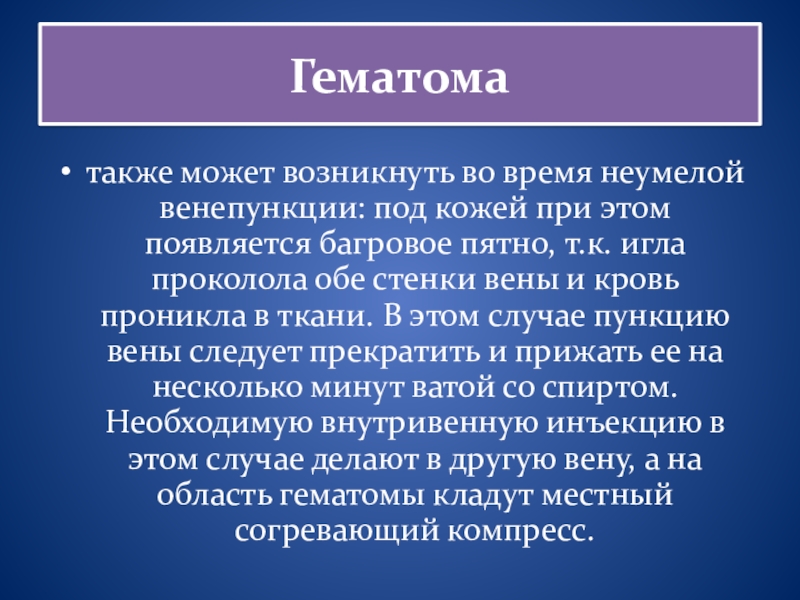 Гематома

• также может возникнуть во время неумелой венепункции: под кожей при этом появляется багровое пятно, т.к. игла проколола обе стенки вены и кровь проникла в ткани. В этом случае пункцию вены следует прекратить и прижать ее на несколько минут ватой со спиртом. Необходимую внутривенную инъекцию в этом случае делают в другую вену, а на область гематомы кладут местный согревающий компресс.